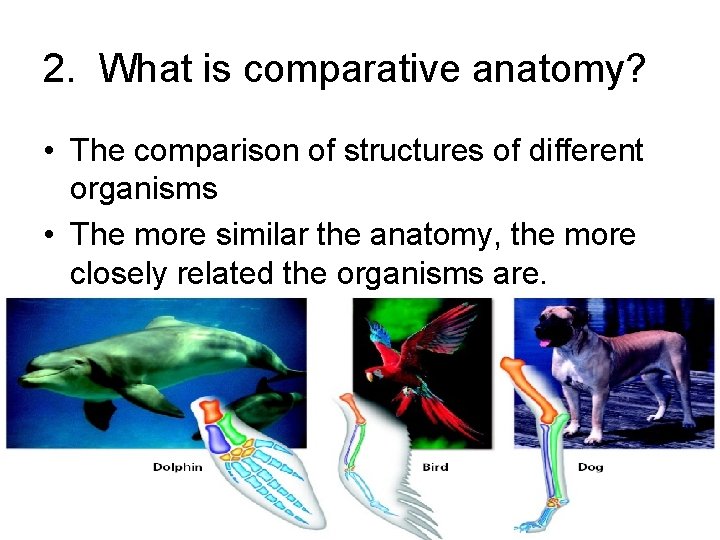 2. What is comparative anatomy?

• The comparison of structures of different organisms

• The more similar the anatomy, the more closely related the organisms are.

Dolphin

Bird

Dog